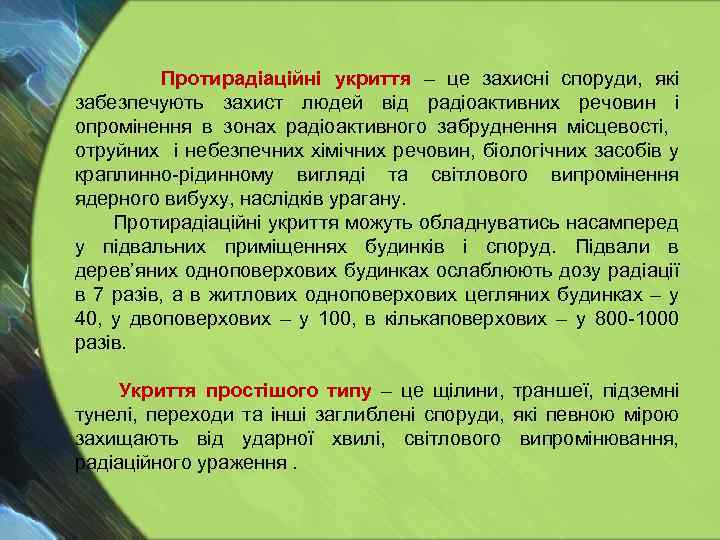 Протирадіаційні укриття – це захисні споруди, які забезпечують захист людей від радіоактивних речовин і опромінення в зонах радіоактивного забруднення місцевості, отруйних і небезпечних хімічних речовин, біологічних засобів у краплинно-рідинному вигляді та світлового випромінення ядерного вибуху, наслідків урагану.

Протирадіаційні укриття можуть обладнуватись насамперед у підвальних приміщеннях будинків і споруд. Підвали в дерев'яних одноповерхових будинках ослаблюють дозу радіації в 7 разів, а в житлових одноповерхових цегляних будинках – у 40, у двоповерхових – у 100, в кількаповерхових – у 800-1000 разів.

Укриття простішого типу – це щілини, траншеї, підземні тунелі, переходи та інші заглиблені споруди, які певною мірою захищають від ударної хвилі, світлового випромінювання, радіаційного ураження .